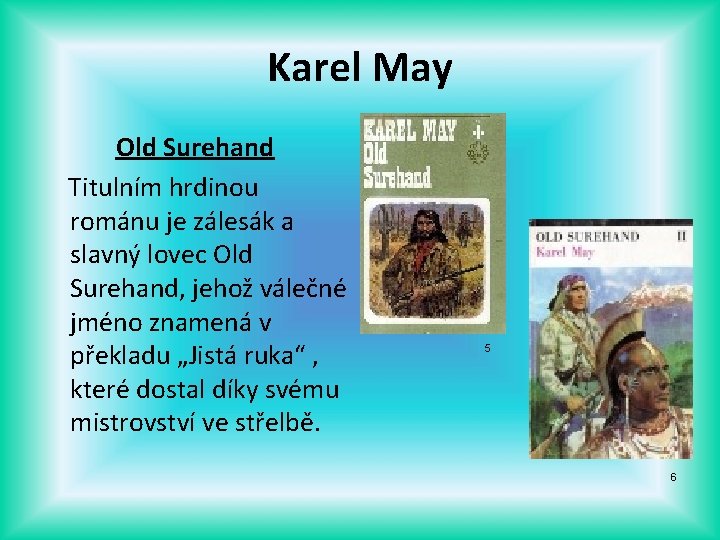 Karel May

Old Surehand

Titulním hrdinou románu je zálesák a slavný lovec Old Surehand, jehož válečné jméno znamená v překladu „Jistá ruka“ , které dostal díky svému mistrovství ve střelbě.

KAREL MAY
Old
Surehand

5

OLD SUREHAND II
Karel May

6